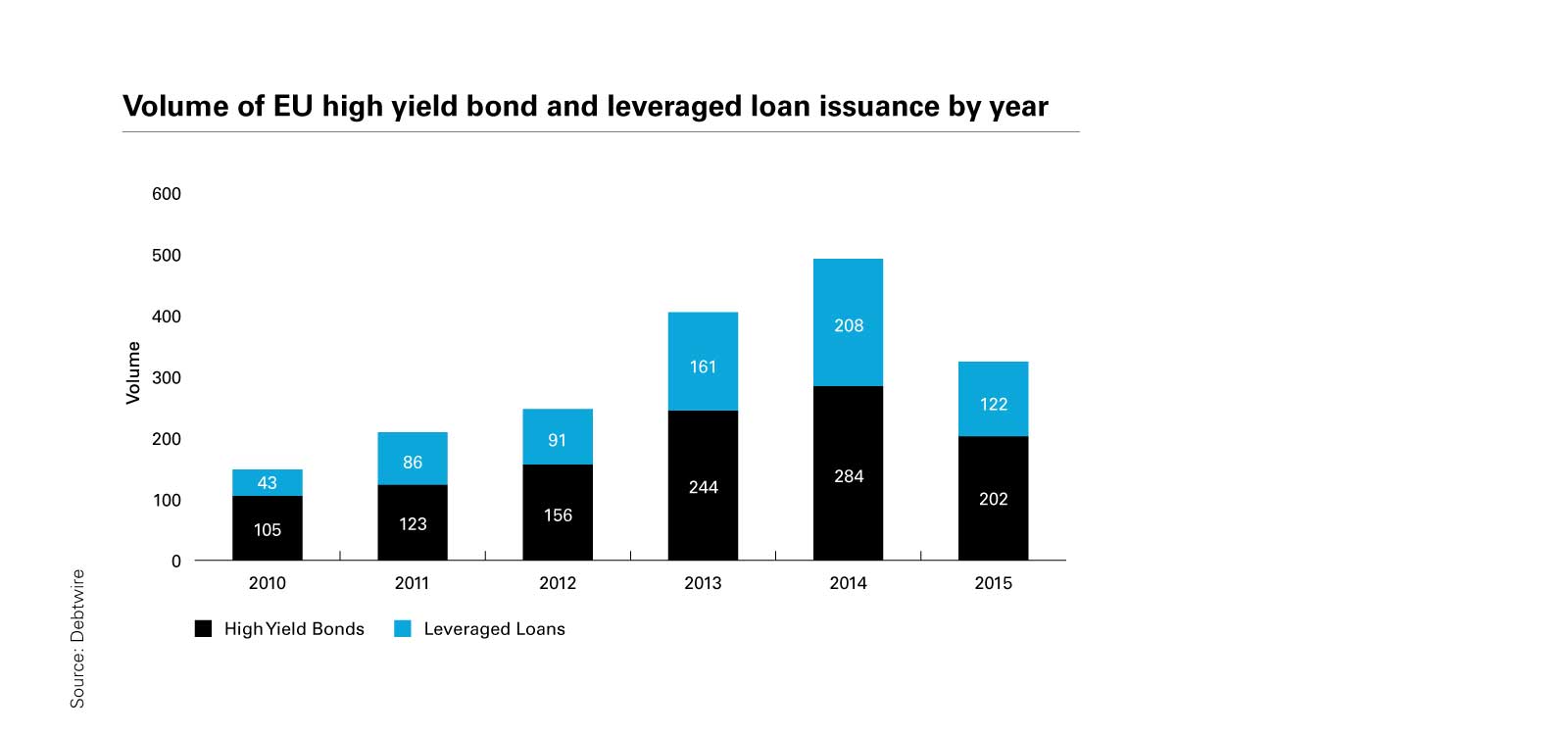 Volume of EU high yield bond and leveraged loan issuance by year

600
500
400
300
200
100
0

Volume

43
105
86
123
91
156
161
244
208
284
122
202

2010
2011
2012
2013
2014
2015

High Yield Bonds
Leveraged Loans

Source: Debtwire